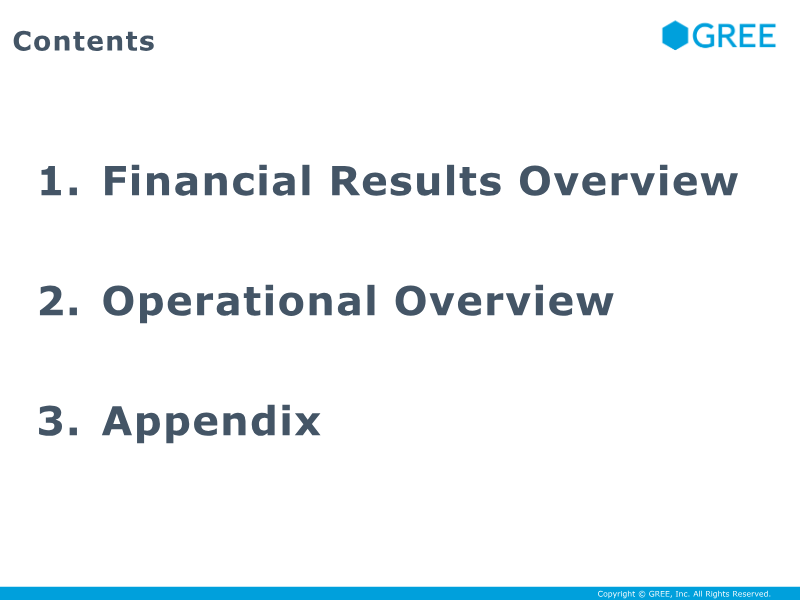 Contents

GREE

1. Financial Results Overview

2. Operational Overview

3. Appendix

Copyright © GREE, Inc. All Rights Reserved.